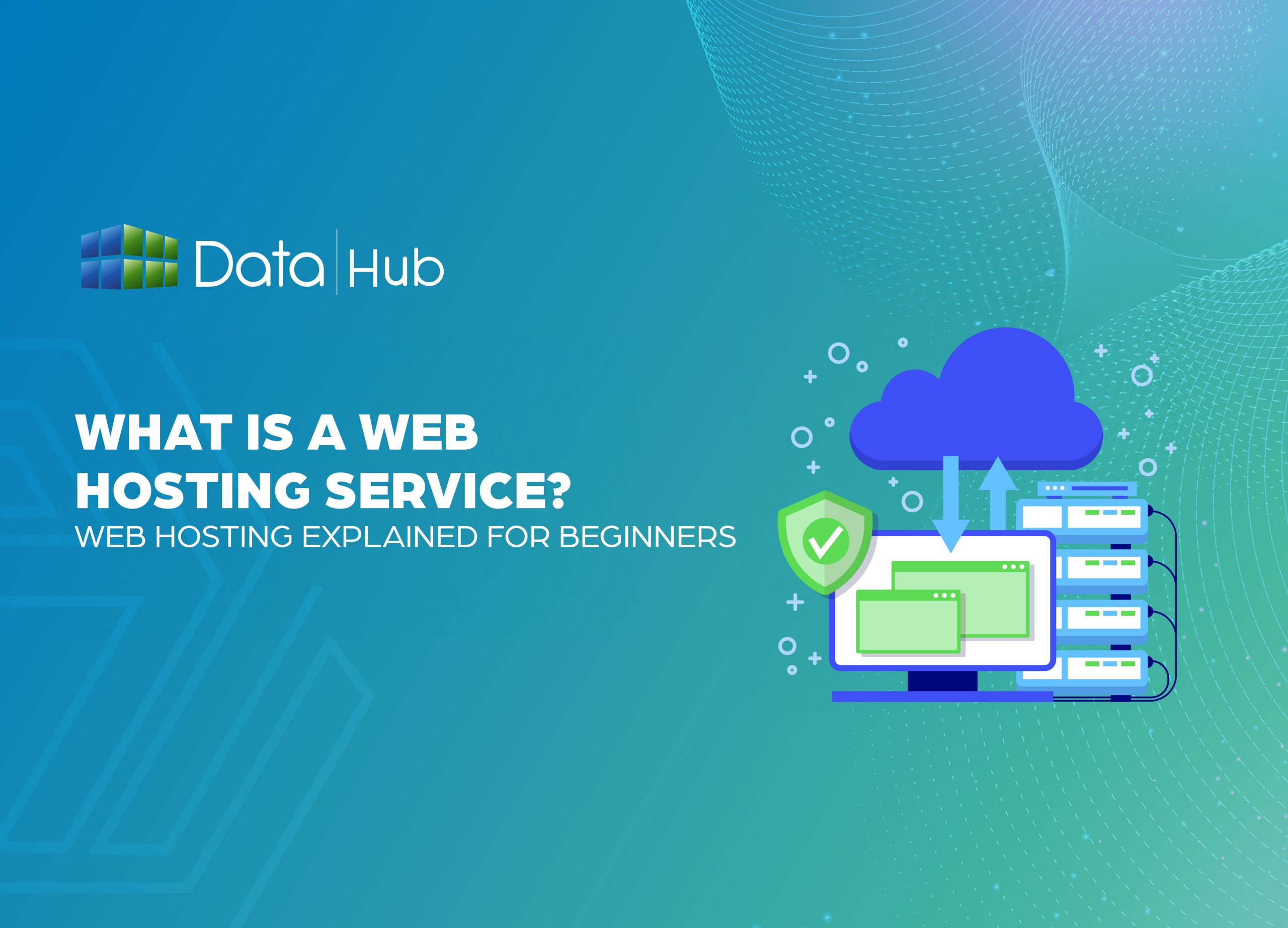 Data | Hub

WHAT IS A WEB HOSTING SERVICE?
WEB HOSTING EXPLAINED FOR BEGINNERS